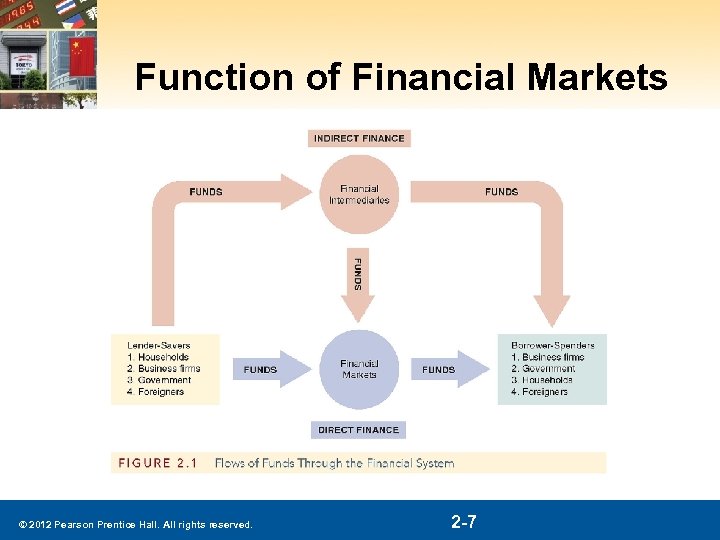 Function of Financial Markets

INDIRECT FINANCE

FUNDS

Financial Intermediaries

FUNDS

FUNDS

Lender-Savers
1. Households
2. Business firms
3. Government
4. Foreigners

FUNDS

Financial Markets

FUNDS

Borrower-Spenders
1. Business firms
2. Government
3. Households
4. Foreigners

DIRECT FINANCE

FIGURE 2.1 Flows of Funds Through the Financial System

© 2012 Pearson Prentice Hall. All rights reserved.

2-7